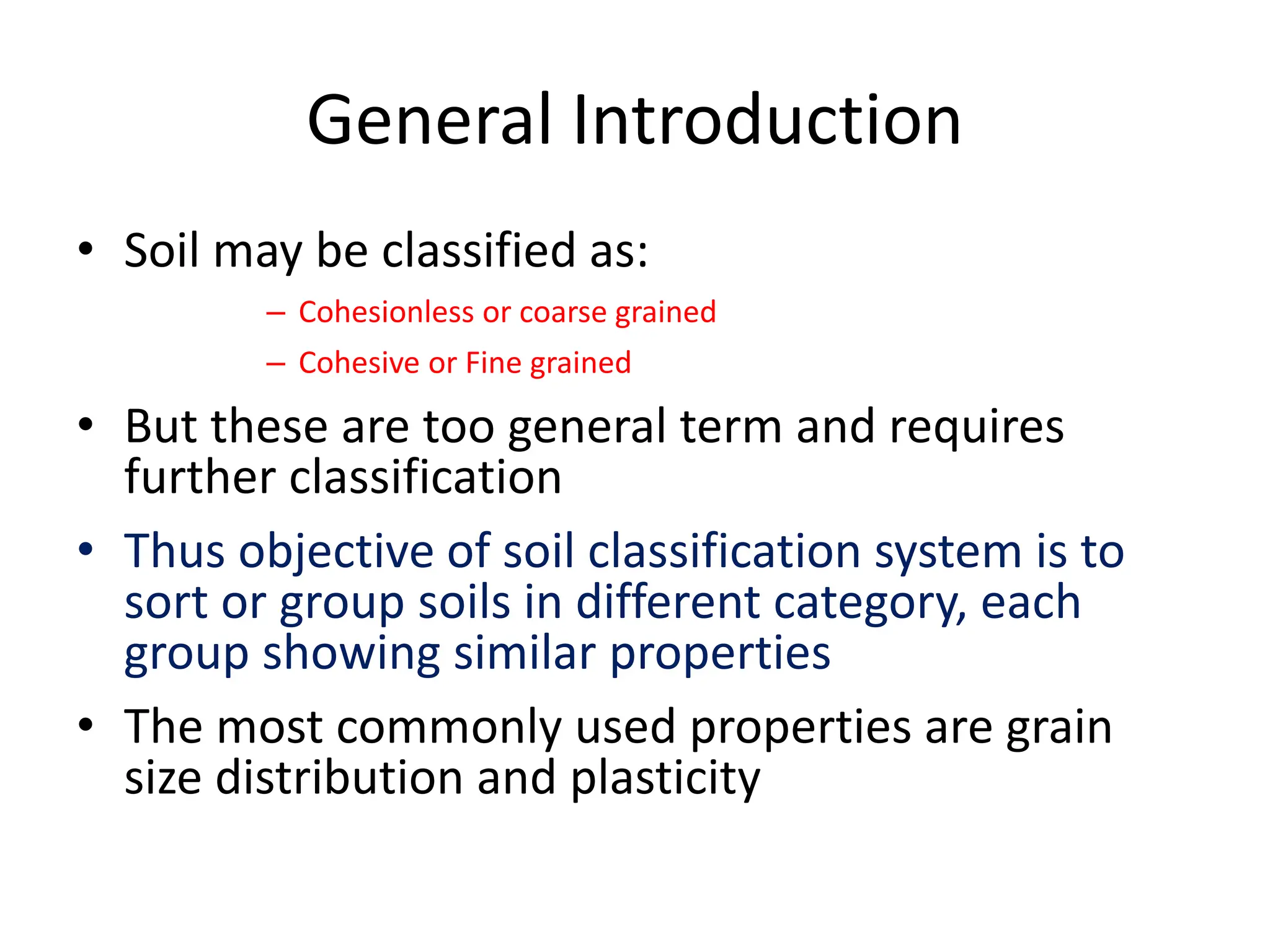 General Introduction

• Soil may be classified as:
– Cohesionless or coarse grained
– Cohesive or Fine grained

• But these are too general term and requires further classification

• Thus objective of soil classification system is to sort or group soils in different category, each group showing similar properties

• The most commonly used properties are grain size distribution and plasticity